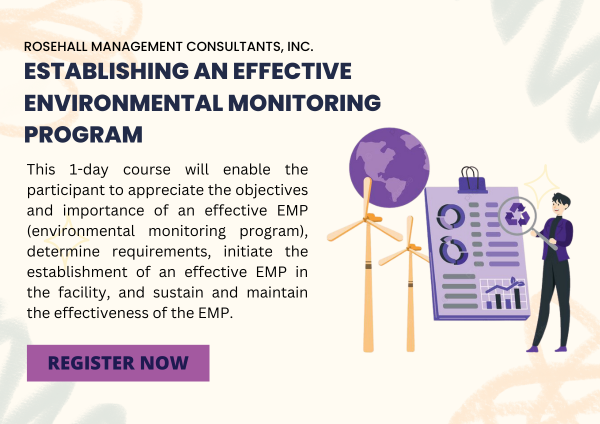 ROSEHALL MANAGEMENT CONSULTANTS, INC.

ESTABLISHING AN EFFECTIVE ENVIRONMENTAL MONITORING PROGRAM

This 1-day course will enable the participant to appreciate the objectives and importance of an effective EMP (environmental monitoring program), determine requirements, initiate the establishment of an effective EMP in the facility, and sustain and maintain the effectiveness of the EMP.

REGISTER NOW